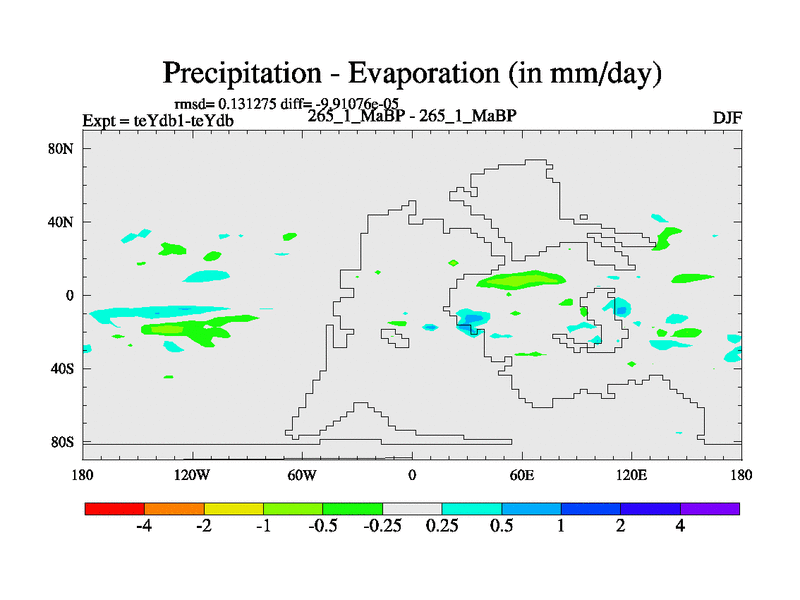 Precipitation - Evaporation (in mm/day)

rmsd= 0.131275 diff= -9.91076e-05

Expt = teYdb1-teYdb

265_1_MaBP - 265_1_MaBP

DJF

80N
40N
0
40S
80S

180 120W 60W 0 60E 120E 180

-4 -2 -1 -0.5 -0.25 0.25 0.5 1 2 4